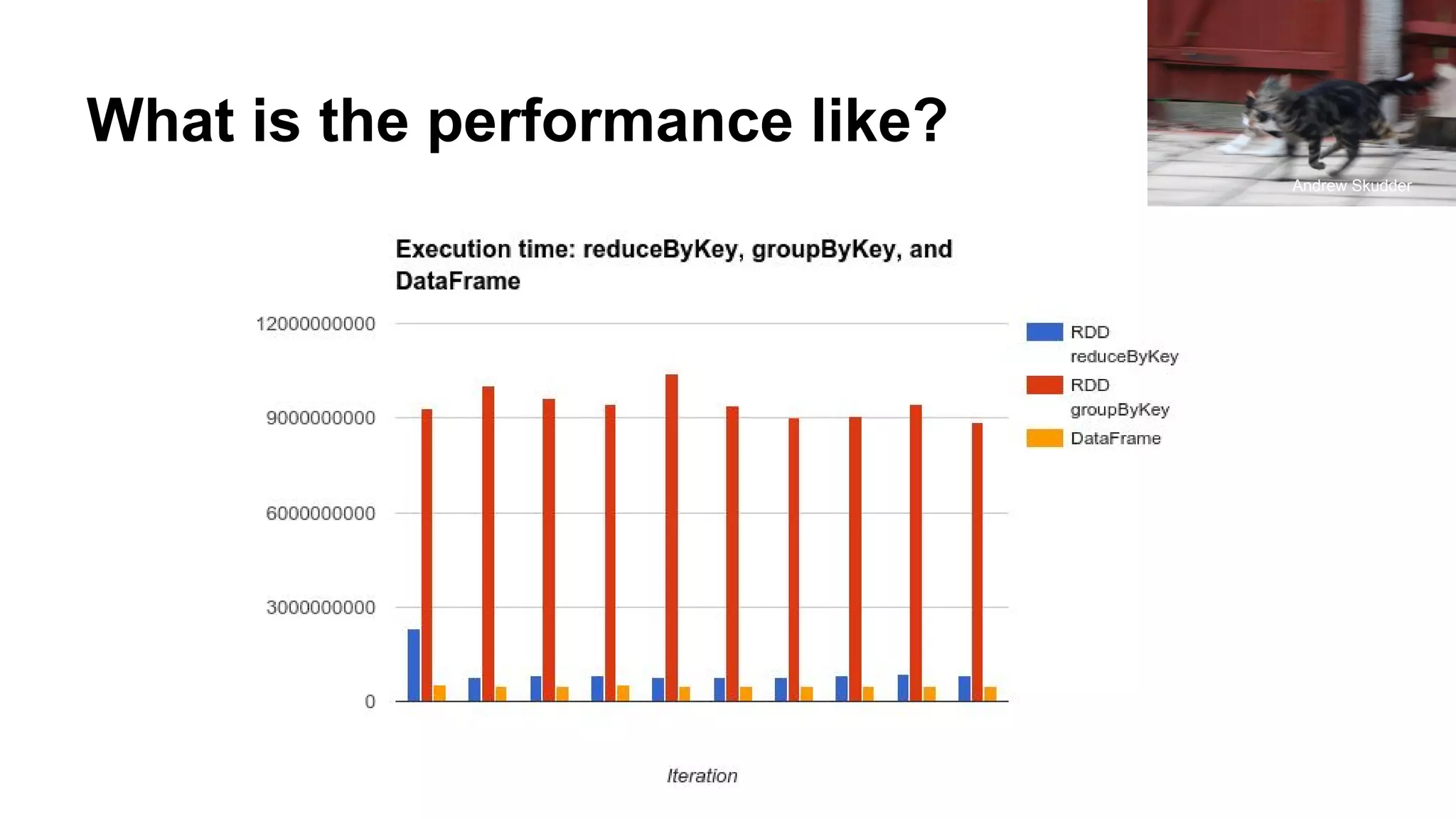 What is the performance like?

Andrew Skudder

Execution time: reduceByKey, groupByKey, and DataFrame

12000000000
9000000000
6000000000
3000000000
0

RDD reduceByKey
RDD groupByKey
DataFrame

Iteration